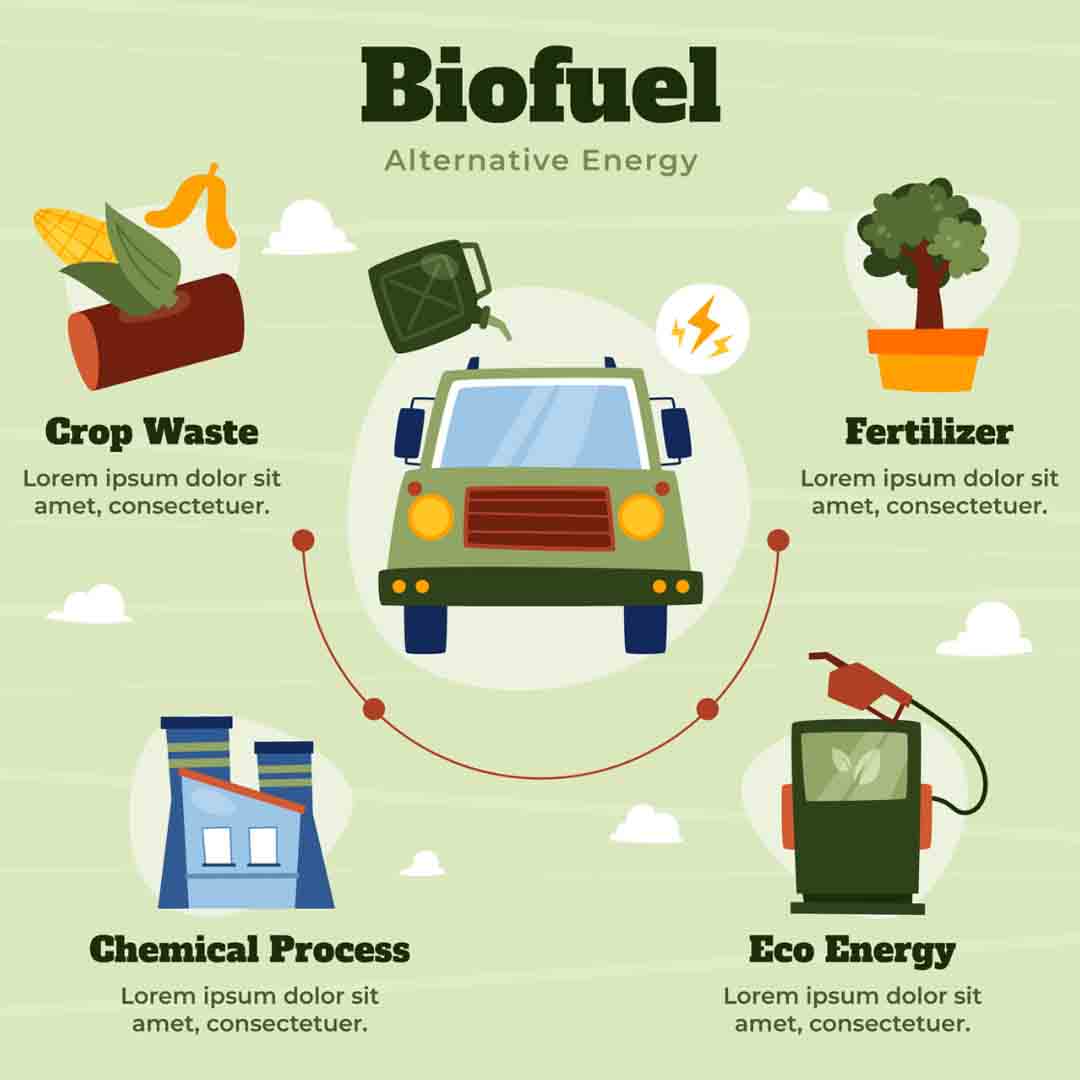 Biofuel

Alternative Energy

Crop Waste

Lorem ipsum dolor sit amet, consectetuer.

Fertilizer

Lorem ipsum dolor sit amet, consectetuer.

Chemical Process

Lorem ipsum dolor sit amet, consectetuer.

Eco Energy

Lorem ipsum dolor sit amet, consectetuer.